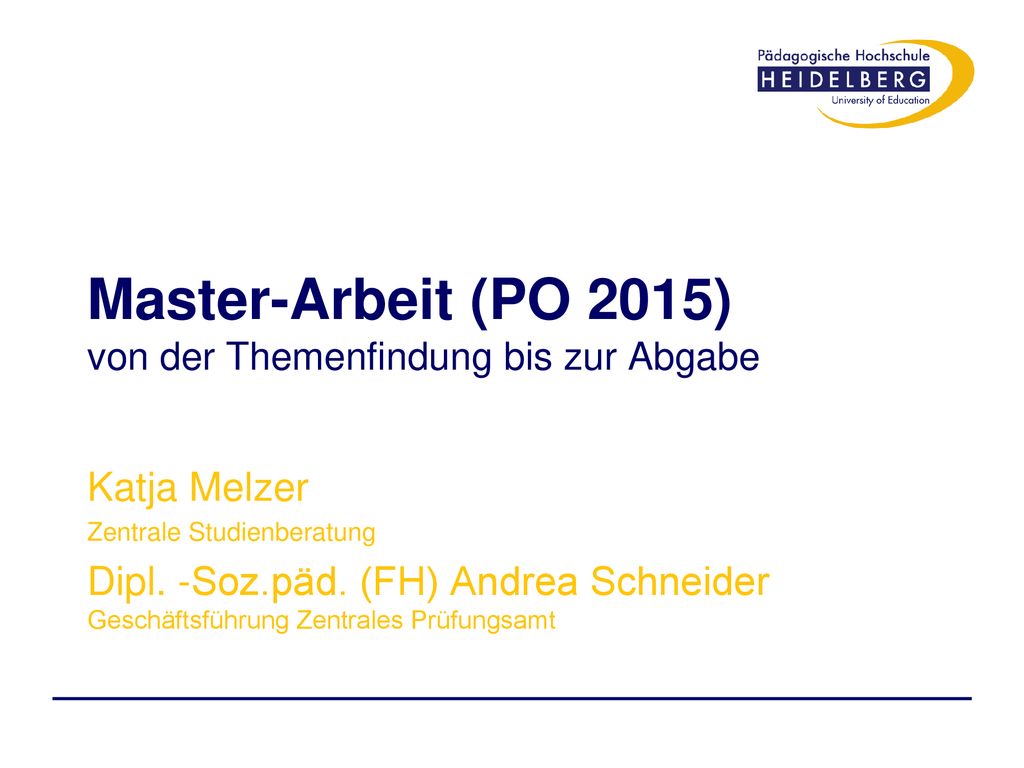 Pädagogische Hochschule
HEIDELBERG
University of Education

Master-Arbeit (PO 2015)
von der Themenfindung bis zur Abgabe

Katja Melzer
Zentrale Studienberatung

Dipl. -Soz.päd. (FH) Andrea Schneider
Geschäftsführung Zentrales Prüfungsamt